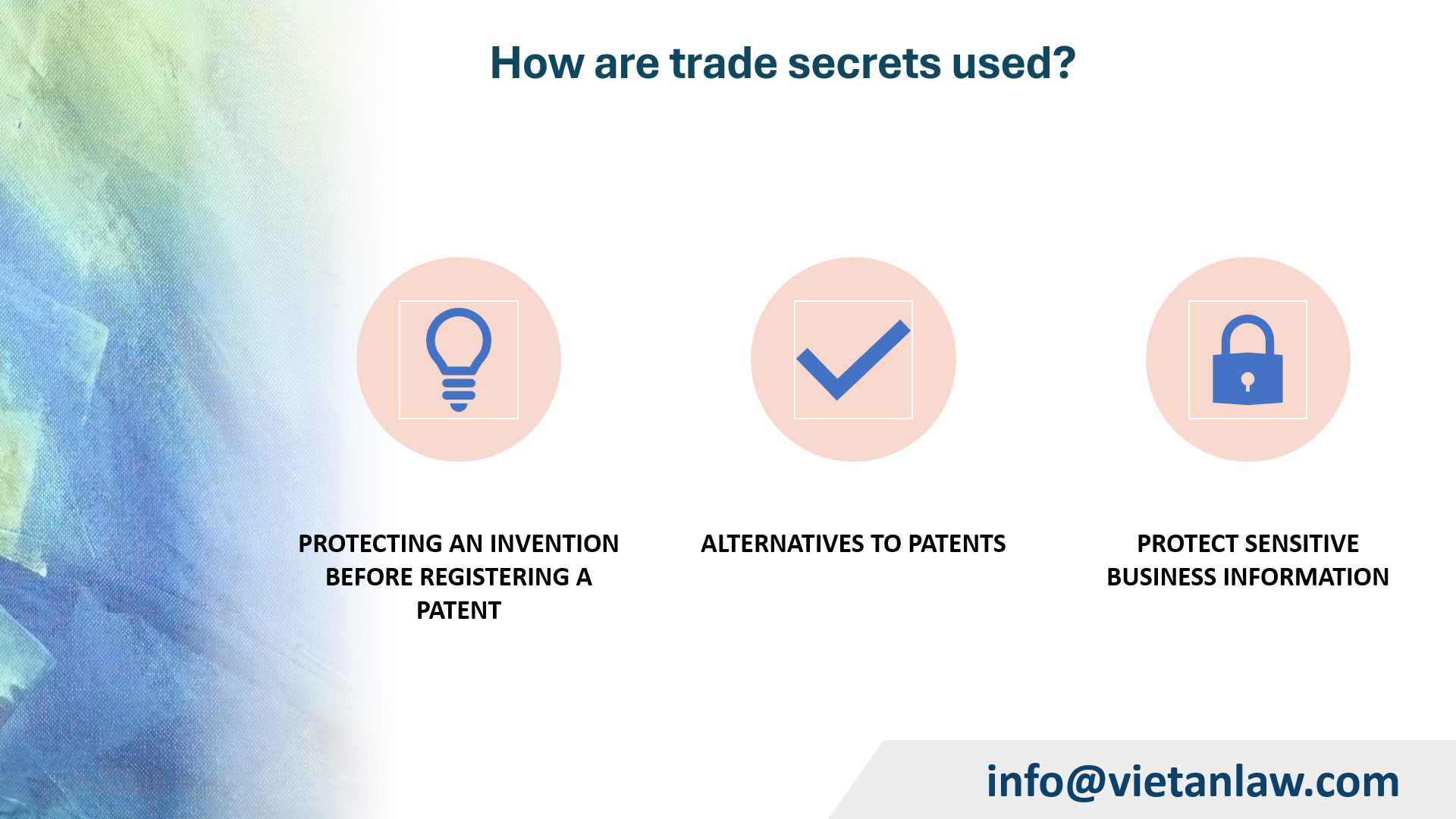 How are trade secrets used?

PROTECTING AN INVENTION BEFORE REGISTERING A PATENT

ALTERNATIVES TO PATENTS

PROTECT SENSITIVE BUSINESS INFORMATION

info@vietanlaw.com